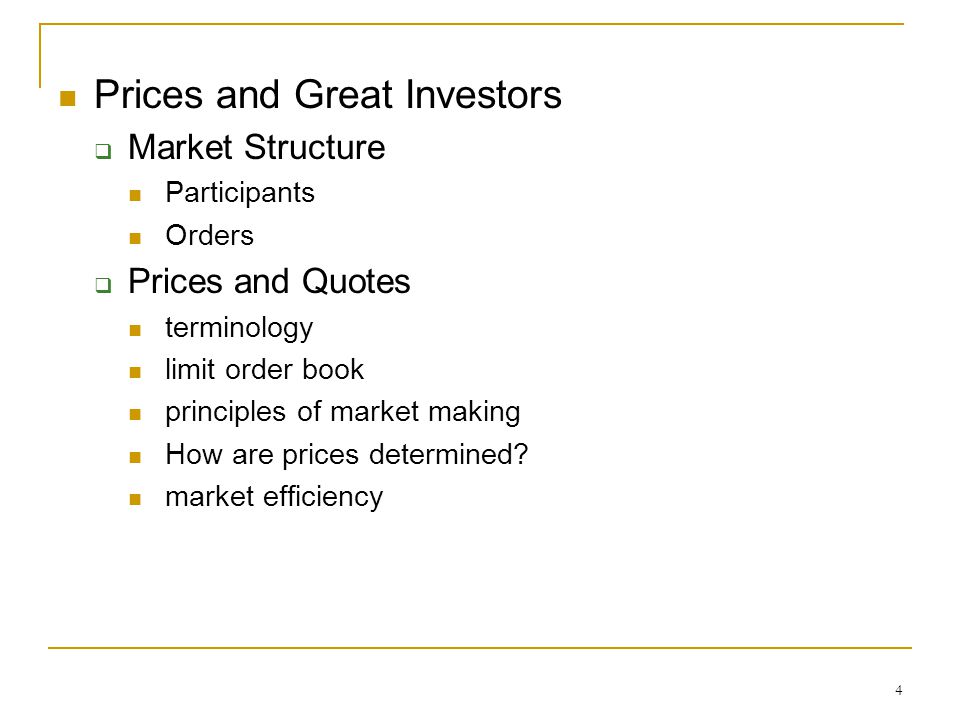 Prices and Great Investors

Market Structure

Participants

Orders

Prices and Quotes

terminology

limit order book

principles of market making

How are prices determined?

market efficiency

4